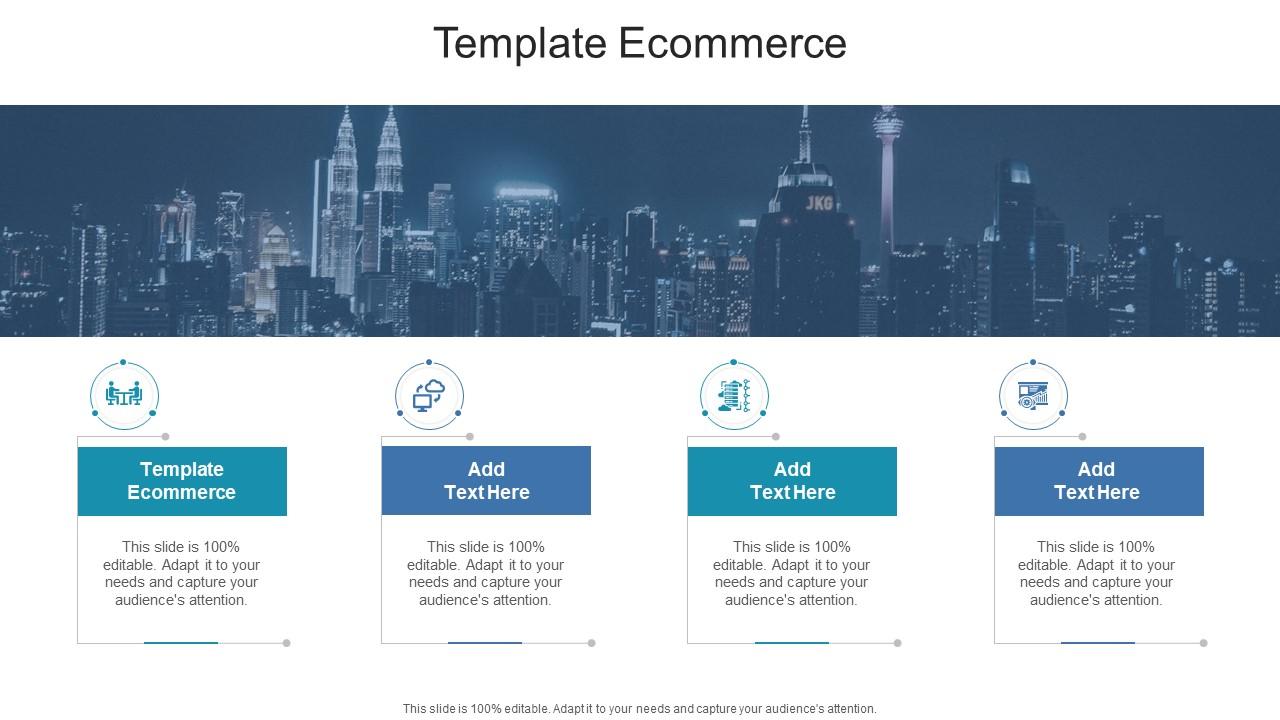 Template Ecommerce

JKG

Template Ecommerce

This slide is 100% editable. Adapt it to your needs and capture your audience's attention.

Add Text Here

This slide is 100% editable. Adapt it to your needs and capture your audience's attention.

Add Text Here

This slide is 100% editable. Adapt it to your needs and capture your audience's attention.

Add Text Here

This slide is 100% editable. Adapt it to your needs and capture your audience's attention.

This slide is 100% editable. Adapt it to your needs and capture your audience's attention.